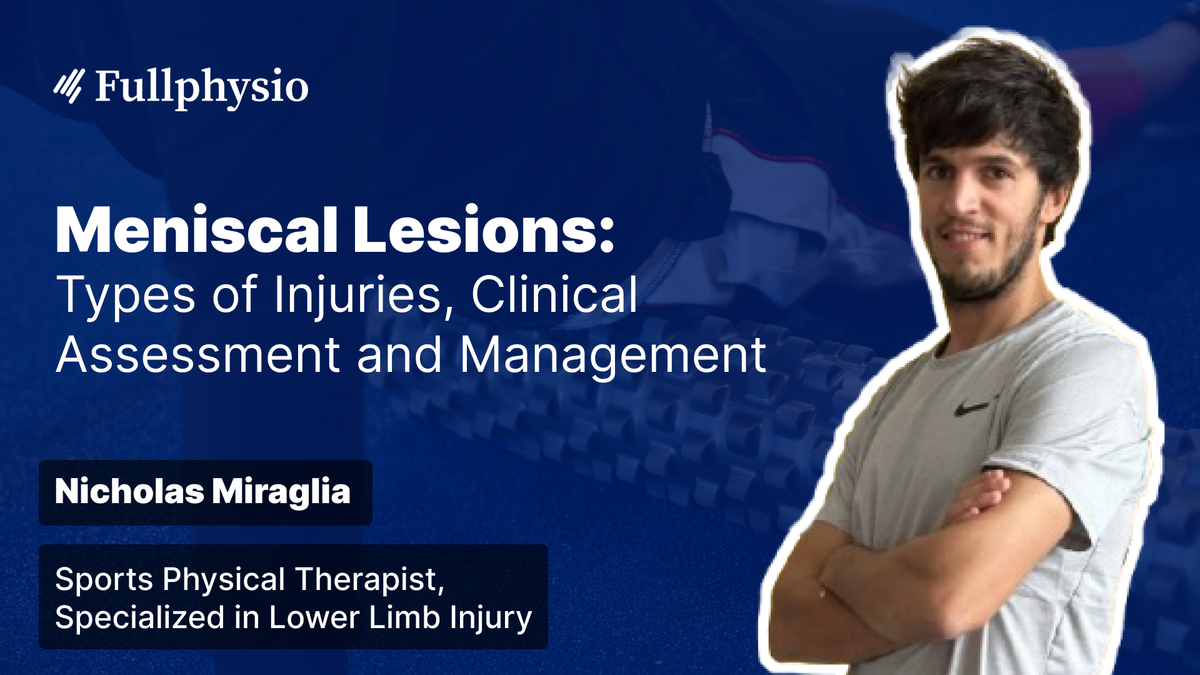 Fullphysio

Meniscal Lesions:
Types of Injuries, Clinical Assessment and Management

Nicholas Miraglia

Sports Physical Therapist, Specialized in Lower Limb Injury